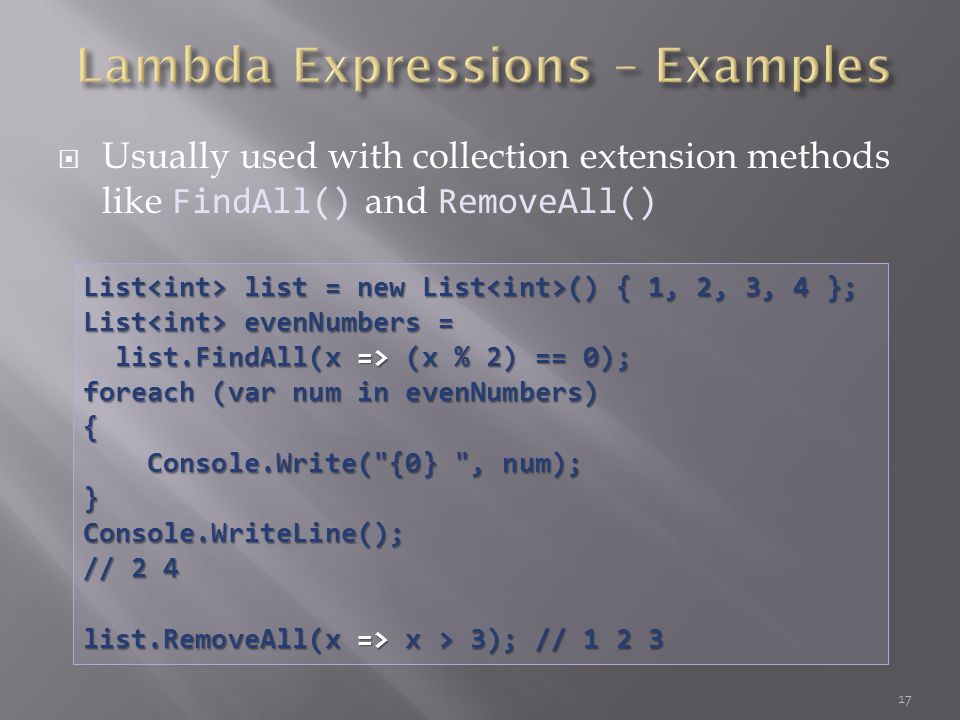 Lambda Expressions – Examples

Usually used with collection extension methods like FindAll() and RemoveAll()

List<int> list = new List<int>() { 1, 2, 3, 4 };
List<int> evenNumbers =
  list.FindAll(x => (x % 2) == 0);
foreach (var num in evenNumbers)
{
    Console.Write("{0} ", num);
}
Console.WriteLine();
// 2 4

list.RemoveAll(x => x > 3); // 1 2 3

17